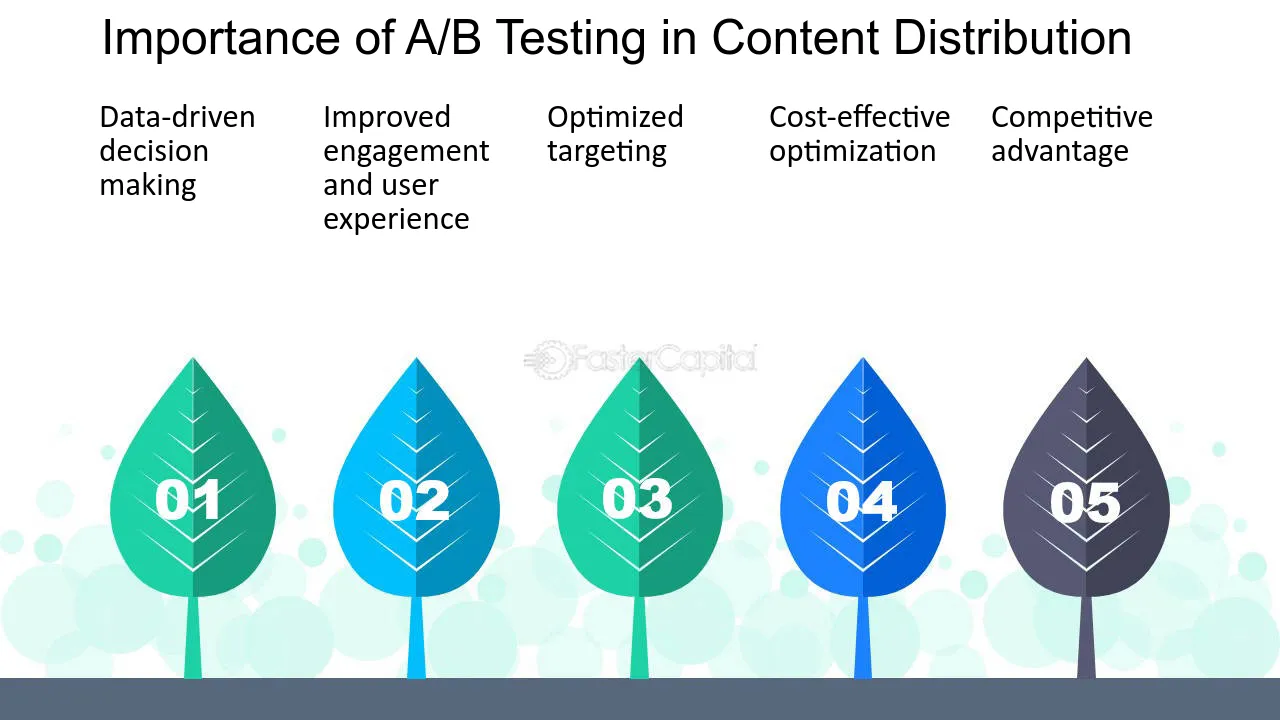 Importance of A/B Testing in Content Distribution

Data-driven decision making

Improved engagement and user experience

Optimized targeting

Cost-effective optimization

Competitive advantage

01

02

03

04

05

FasterCapital